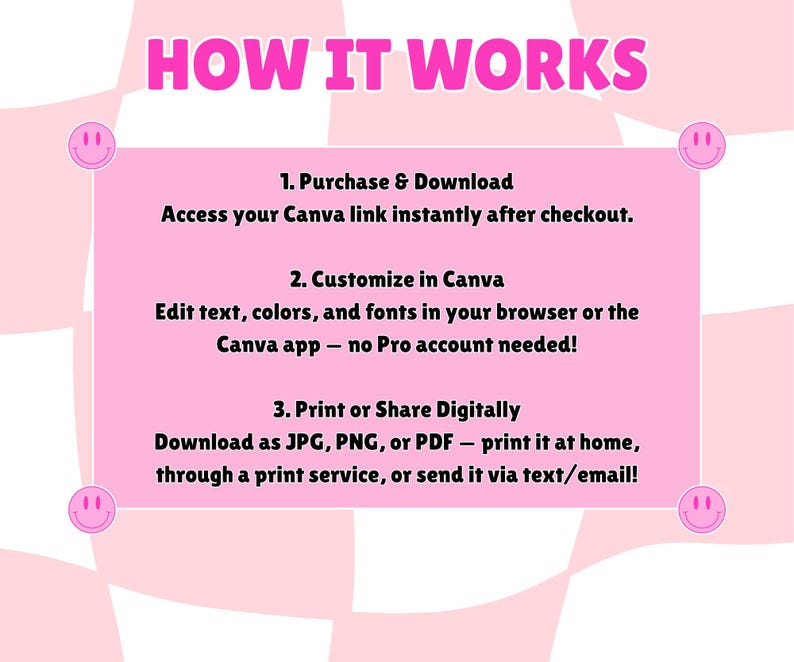 HOW IT WORKS

1. Purchase & Download
Access your Canva link instantly after checkout.

2. Customize in Canva
Edit text, colors, and fonts in your browser or the Canva app — no Pro account needed!

3. Print or Share Digitally
Download as JPG, PNG, or PDF — print it at home, through a print service, or send it via text/email!